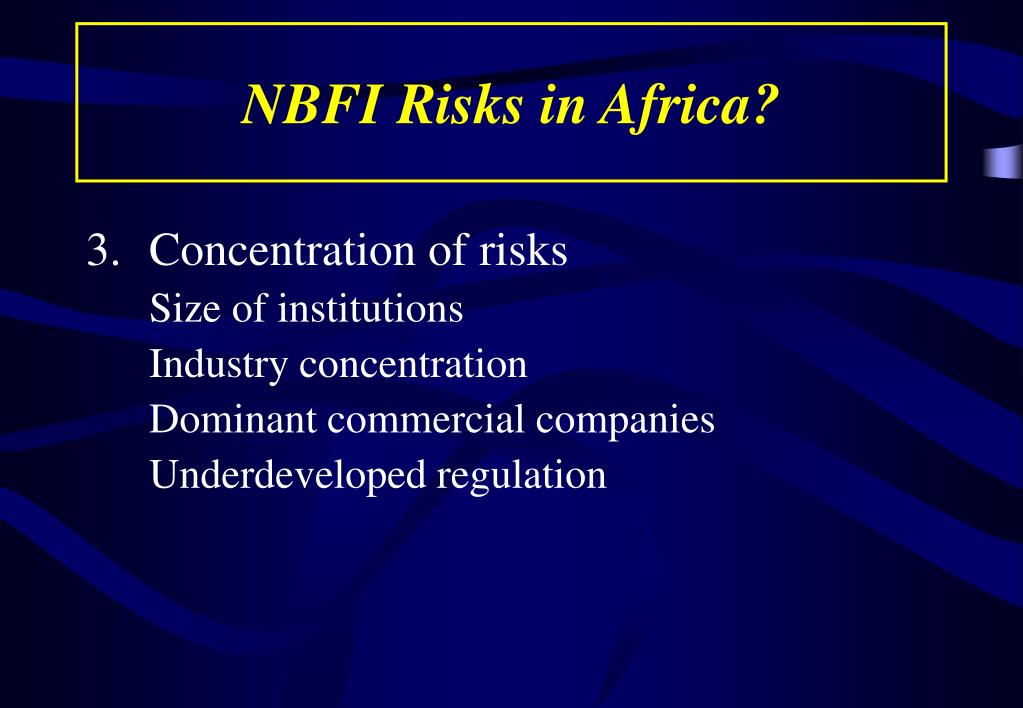 NBFI Risks in Africa?

3. Concentration of risks
Size of institutions
Industry concentration
Dominant commercial companies
Underdeveloped regulation